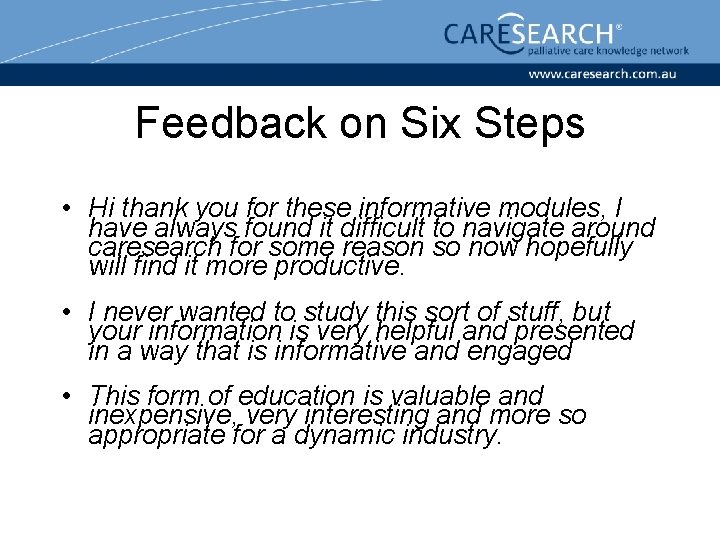 CARESEARCH®
palliative care knowledge network

www.caresearch.com.au

Feedback on Six Steps

• Hi thank you for these informative modules, I have always found it difficult to navigate around caresearch for some reason so now hopefully will find it more productive.

• I never wanted to study this sort of stuff, but your information is very helpful and presented in a way that is informative and engaged

• This form of education is valuable and inexpensive, very interesting and more so appropriate for a dynamic industry.